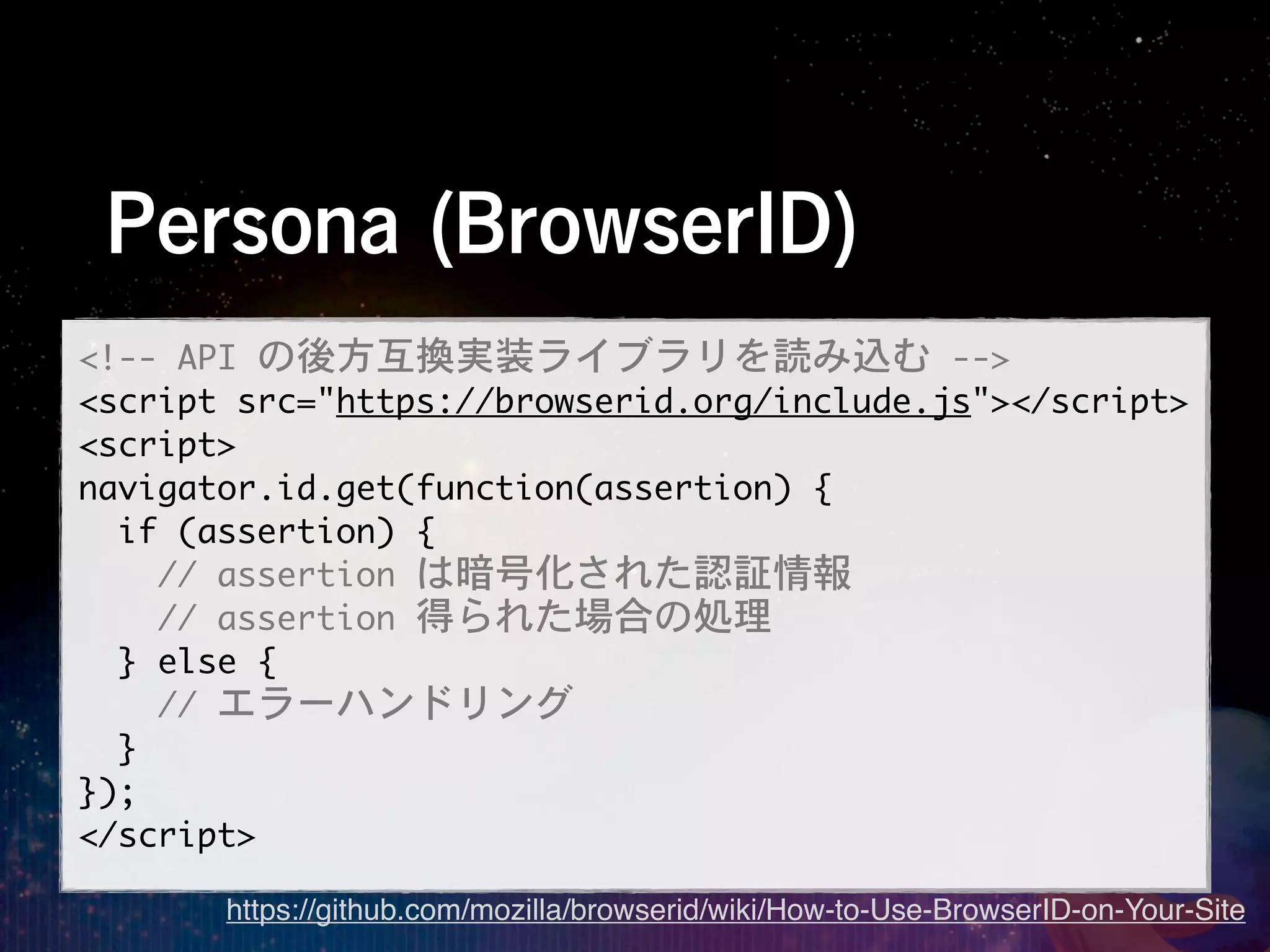 Persona (BrowserID)

<!-- API の後方互換実装ライブラリを読み込む -->
<script src="https://browserid.org/include.js"></script>
<script>
navigator.id.get(function(assertion) {
  if (assertion) {
    // assertion は暗号化された認証情報
    // assertion 得られた場合の処理
  } else {
    // エラーハンドリング
  }
});
</script>

https://github.com/mozilla/browserid/wiki/How-to-Use-BrowserID-on-Your-Site